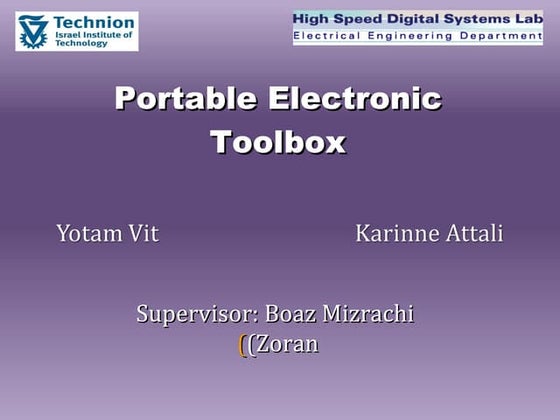 Technion
Israel Institute of Technology

High Speed Digital Systems Lab
Electrical Engineering Department

Portable Electronic Toolbox

Yotam Vit

Karinne Attali

Supervisor: Boaz Mizrachi
((Zoran